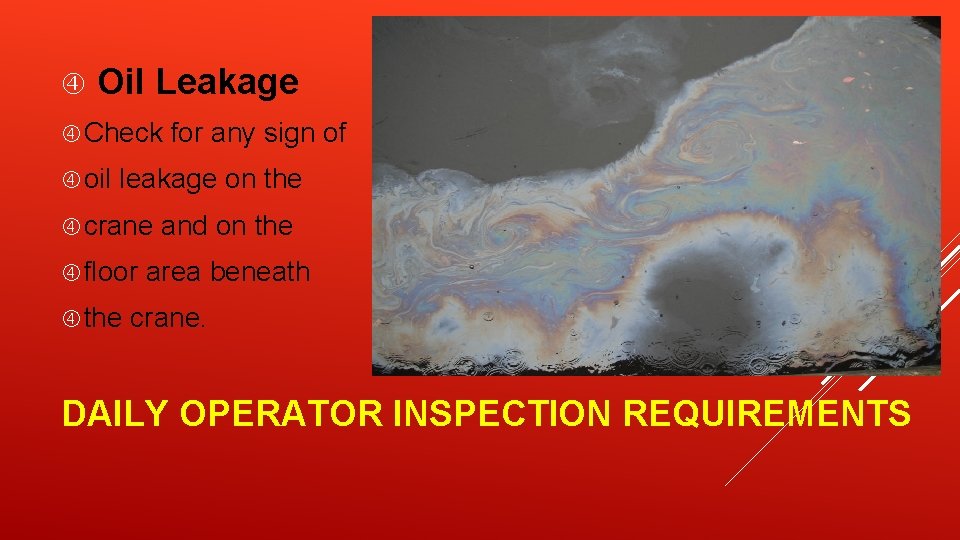 ④ Oil Leakage

④ Check for any sign of

④ oil leakage on the

④ crane and on the

④ floor area beneath

④ the crane.

DAILY OPERATOR INSPECTION REQUIREMENTS